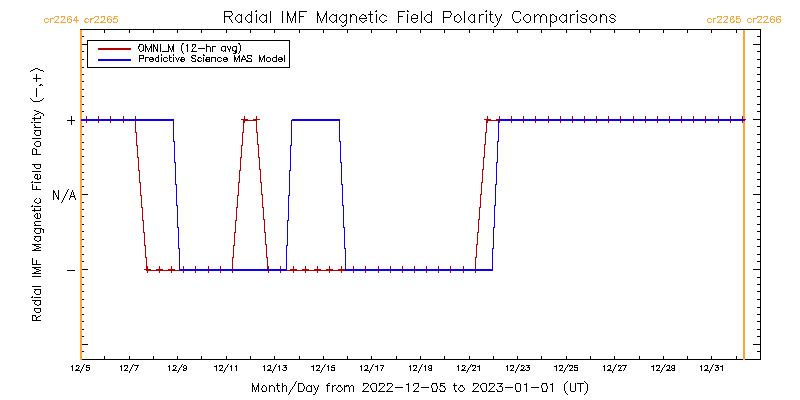 cr2264 cr2265

Radial IMF Magnetic Field Polarity Comparisons

cr2265 cr2266

OMNI_M (12-hr avg)
Predictive Science MAS Model

Radial IMF Magnetic Field Polarity (−,+)

+

N/A

−

12/5
12/7
12/9
12/11
12/13
12/15
12/17
12/19
12/21
12/23
12/25
12/27
12/29
12/31

Month/Day from 2022-12-05 to 2023-01-01 (UT)